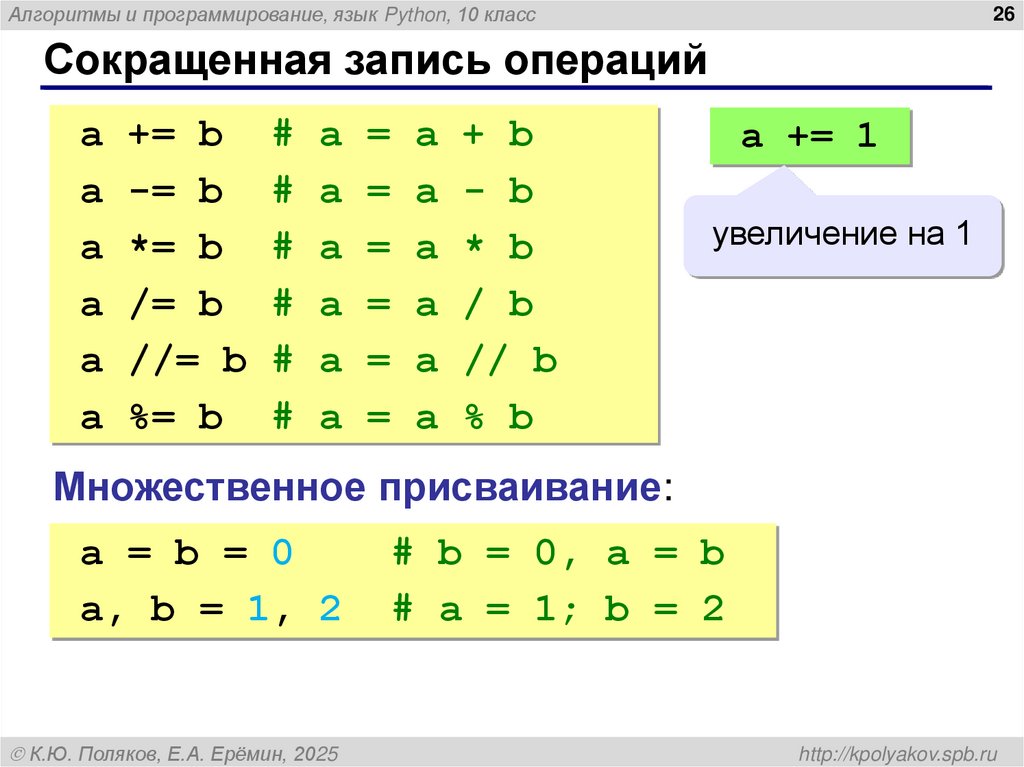 Алгоритмы и программирование, язык Python, 10 класс

26

Сокращенная запись операций

a += b  # a = a + b
a -= b  # a = a - b
a *= b  # a = a * b
a /= b  # a = a / b
a //= b # a = a // b
a %= b  # a = a % b

a += 1

увеличение на 1

Множественное присваивание:

a = b = 0    # b = 0, a = b
a, b = 1, 2  # a = 1; b = 2

© К.Ю. Поляков, Е.А. Ерёмин, 2025

http://kpolyakov.spb.ru